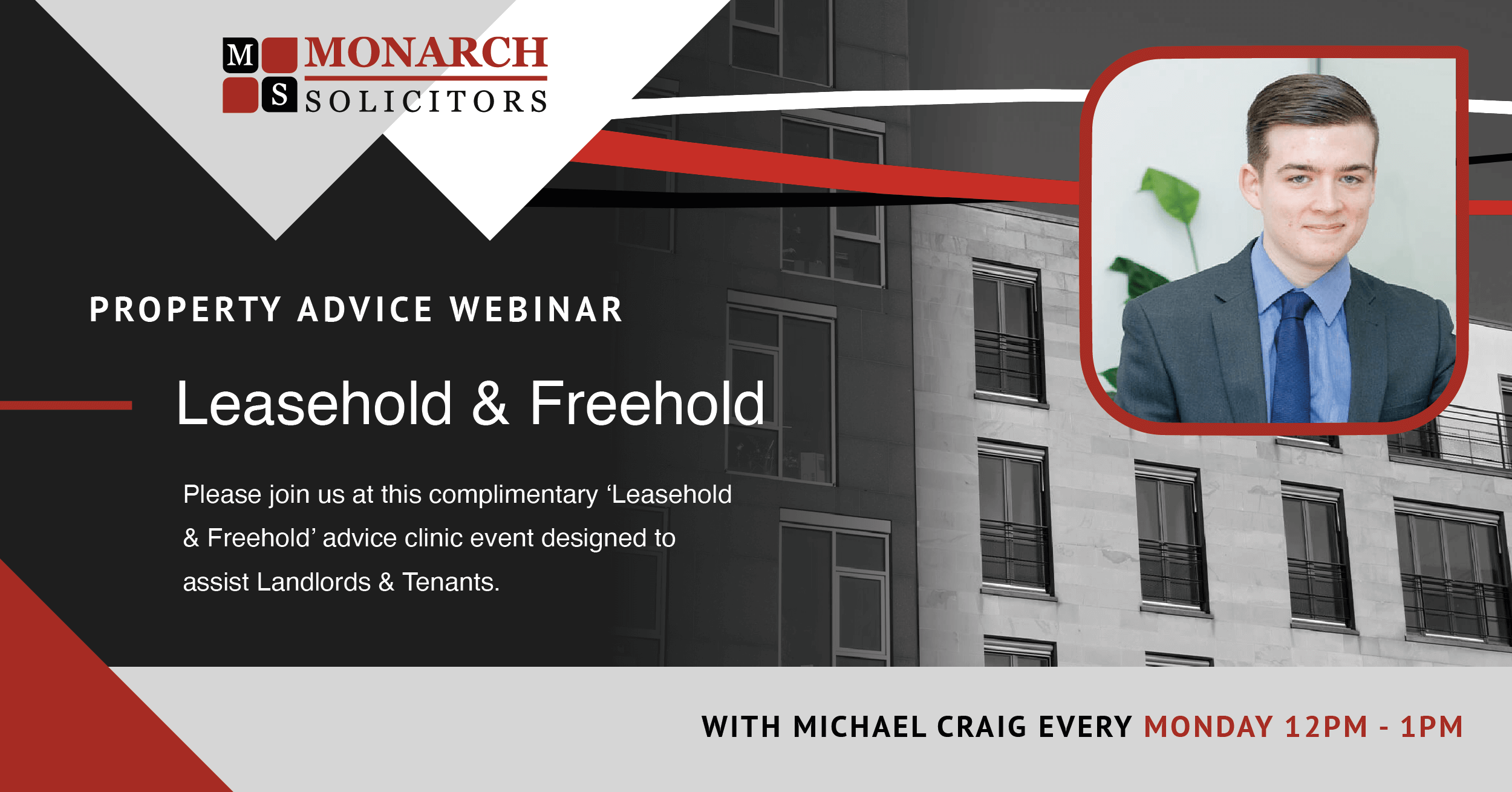 M S MONARCH SOLICITORS

PROPERTY ADVICE WEBINAR

Leasehold & Freehold

Please join us at this complimentary ‘Leasehold & Freehold’ advice clinic event designed to assist Landlords & Tenants.

WITH MICHAEL CRAIG EVERY MONDAY 12PM - 1PM